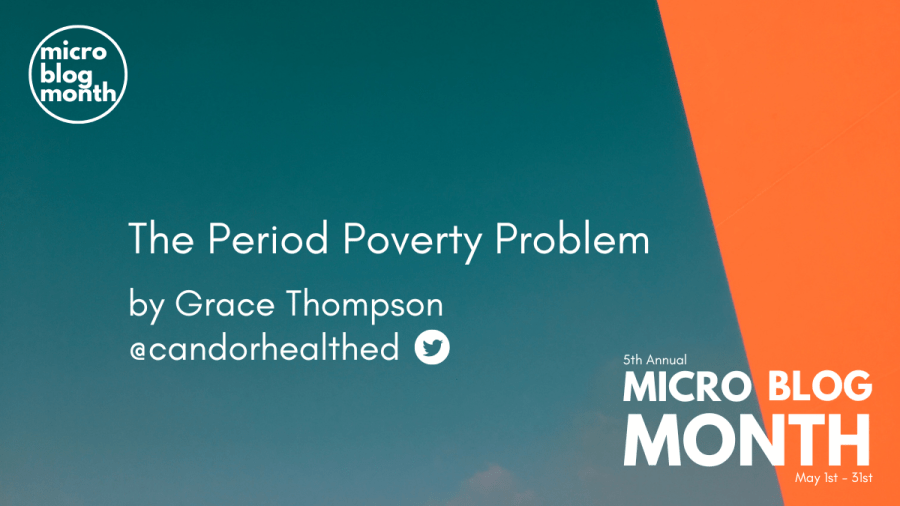 micro blog month

The Period Poverty Problem

by Grace Thompson
@candorhealthed

5th Annual
MICRO BLOG
MONTH
May 1st - 31st